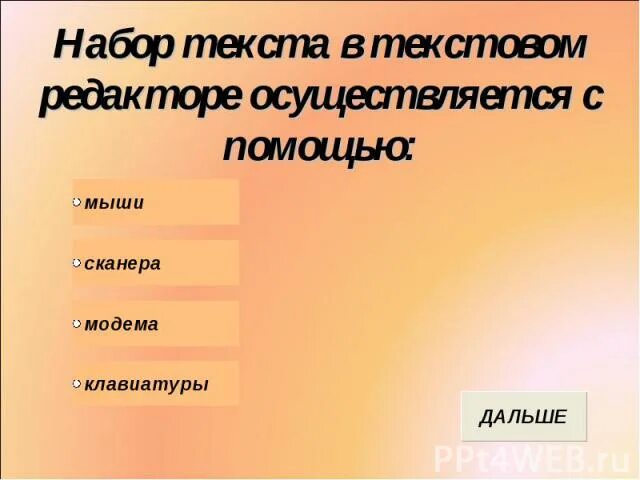 Набор текста в текстовом редакторе осуществляется с помощью:

мыши

сканера

модема

клавиатуры

ДАЛЬШЕ

PPt4WEB.ru